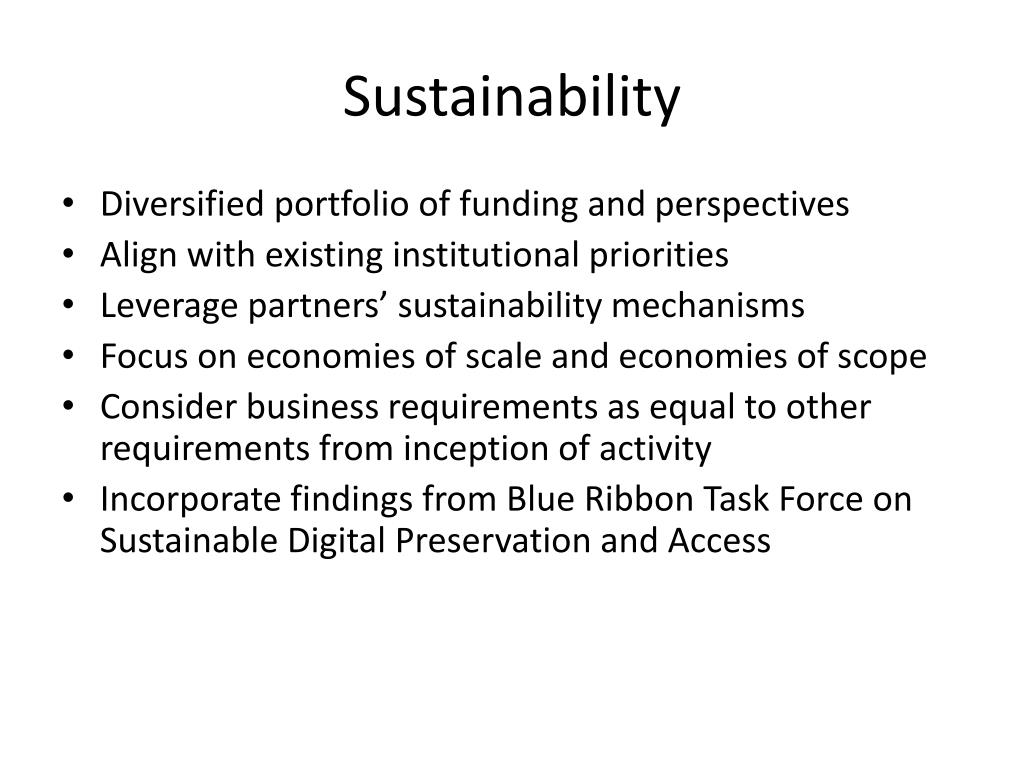 Sustainability

• Diversified portfolio of funding and perspectives
• Align with existing institutional priorities
• Leverage partners’ sustainability mechanisms
• Focus on economies of scale and economies of scope
• Consider business requirements as equal to other requirements from inception of activity
• Incorporate findings from Blue Ribbon Task Force on Sustainable Digital Preservation and Access